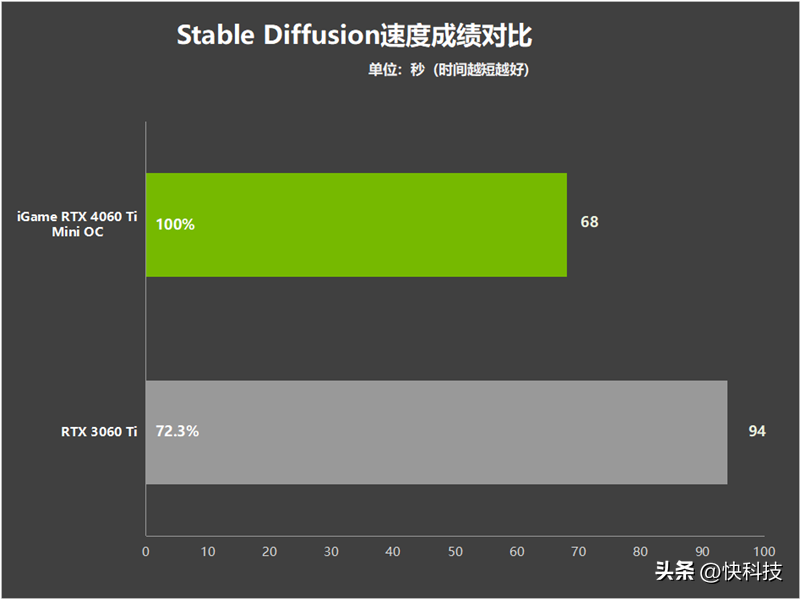 Stable Diffusion速度成绩对比

单位：秒（时间越短越好）

iGame RTX 4060 Ti Mini OC

100%

68

RTX 3060 Ti

72.3%

94

0 10 20 30 40 50 60 70 80 90 100

头条 @快科技